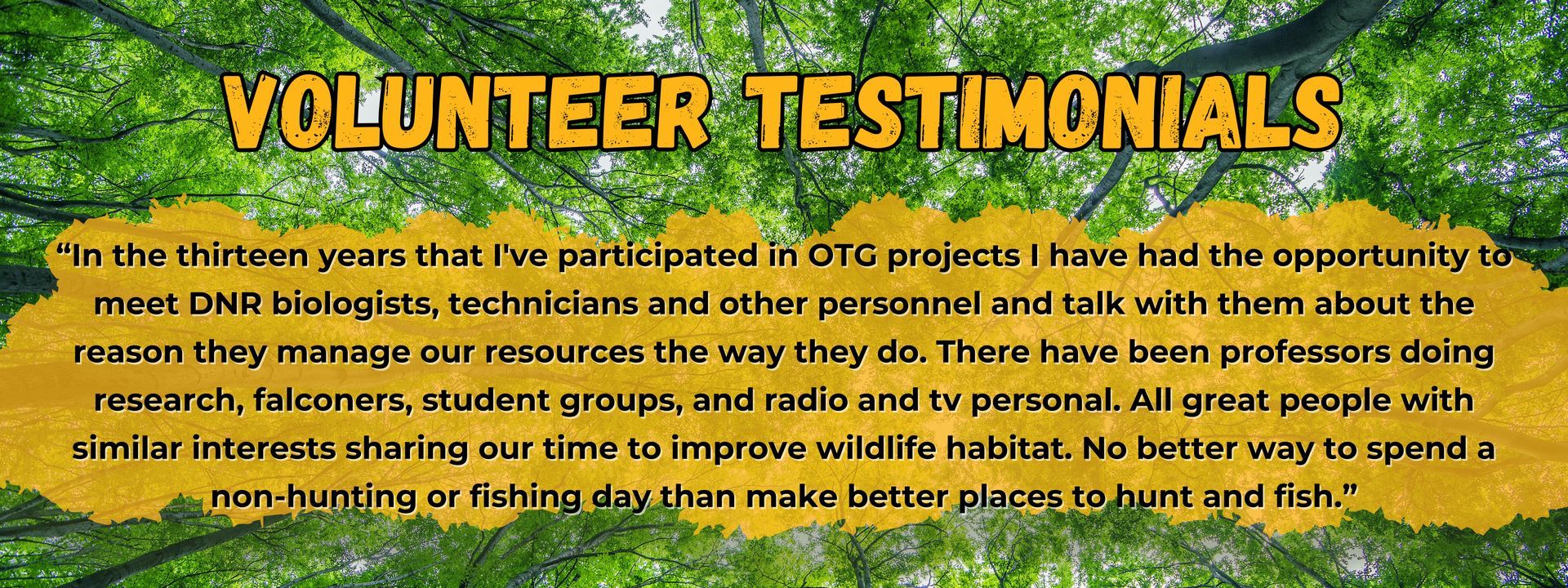 VOLUNTEER TESTIMONIALS

“In the thirteen years that I've participated in OTG projects I have had the opportunity to meet DNR biologists, technicians and other personnel and talk with them about the reason they manage our resources the way they do. There have been professors doing research, falconers, student groups, and radio and tv personal. All great people with similar interests sharing our time to improve wildlife habitat. No better way to spend a non-hunting or fishing day than make better places to hunt and fish.”